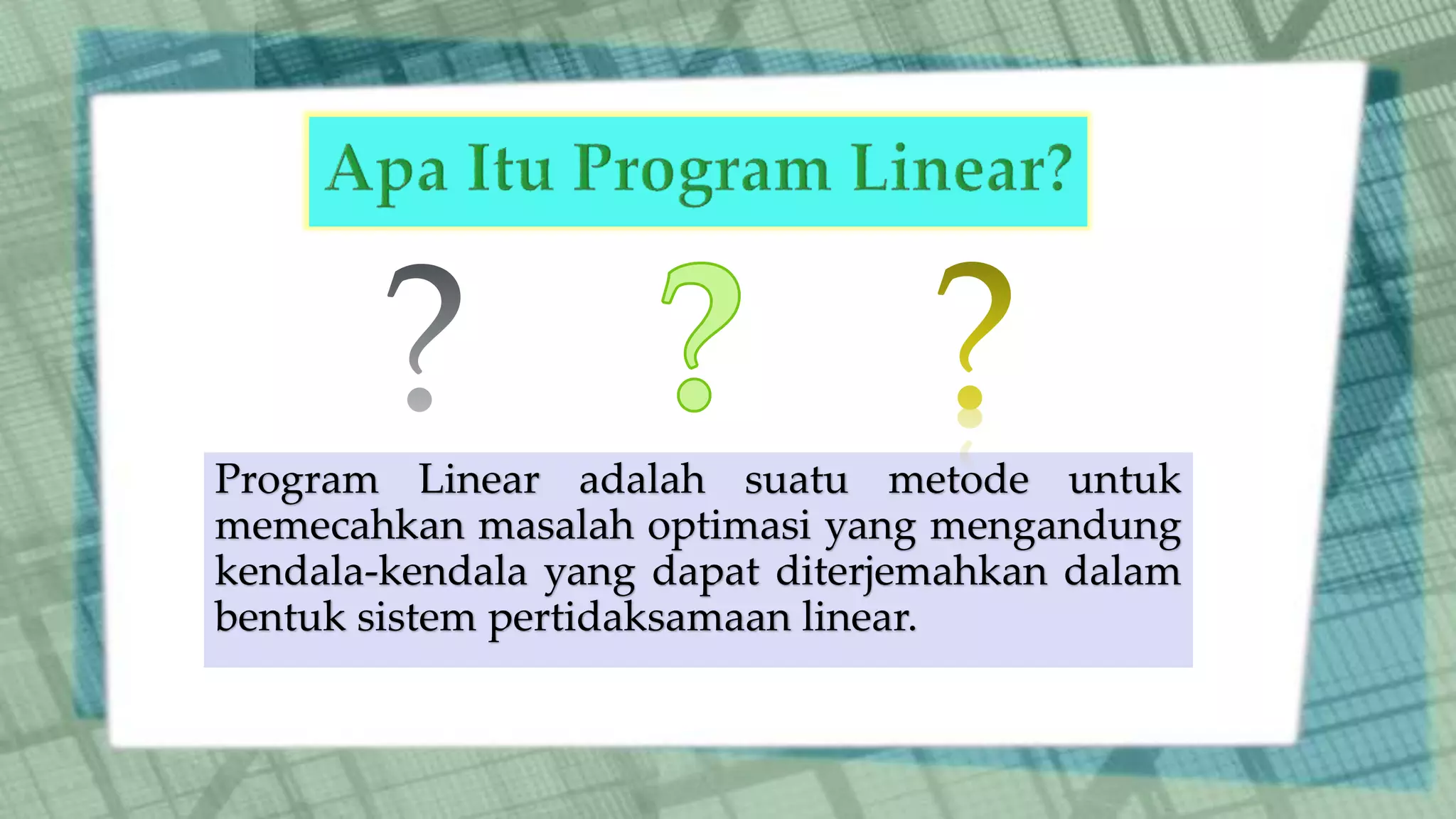 Apa Itu Program Linear?

? ? ?

Program Linear adalah suatu metode untuk memecahkan masalah optimasi yang mengandung kendala-kendala yang dapat diterjemahkan dalam bentuk sistem pertidaksamaan linear.